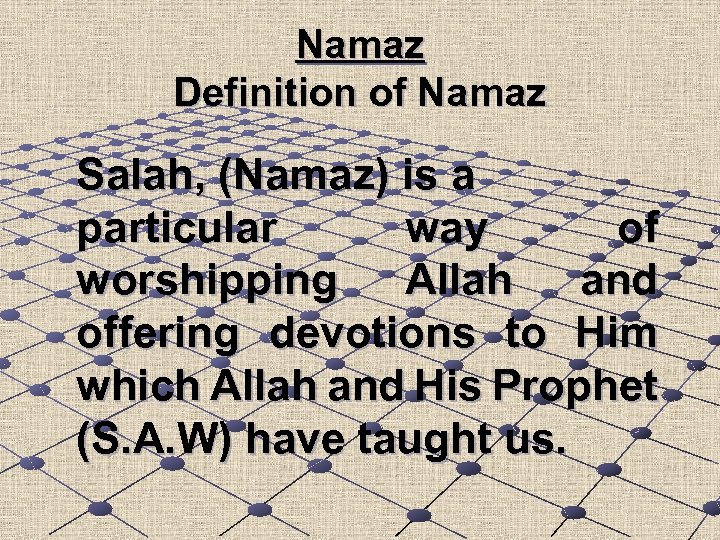 Namaz
Definition of Namaz

Salah, (Namaz) is a particular way of worshipping Allah and offering devotions to Him which Allah and His Prophet (S.A.W) have taught us.